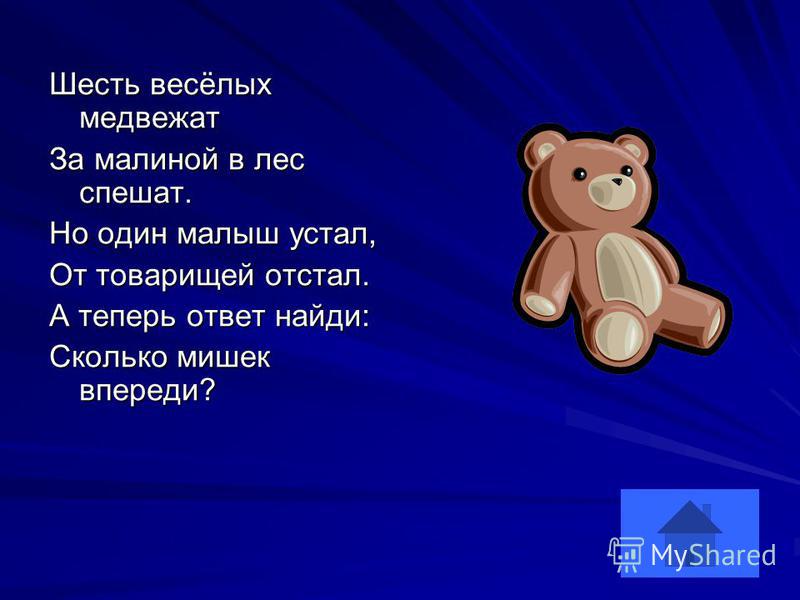 Шесть весёлых медвежат

За малиной в лес спешат.

Но один малыш устал,

От товарищей отстал.

А теперь ответ найди:

Сколько мишек впереди?

MyShared